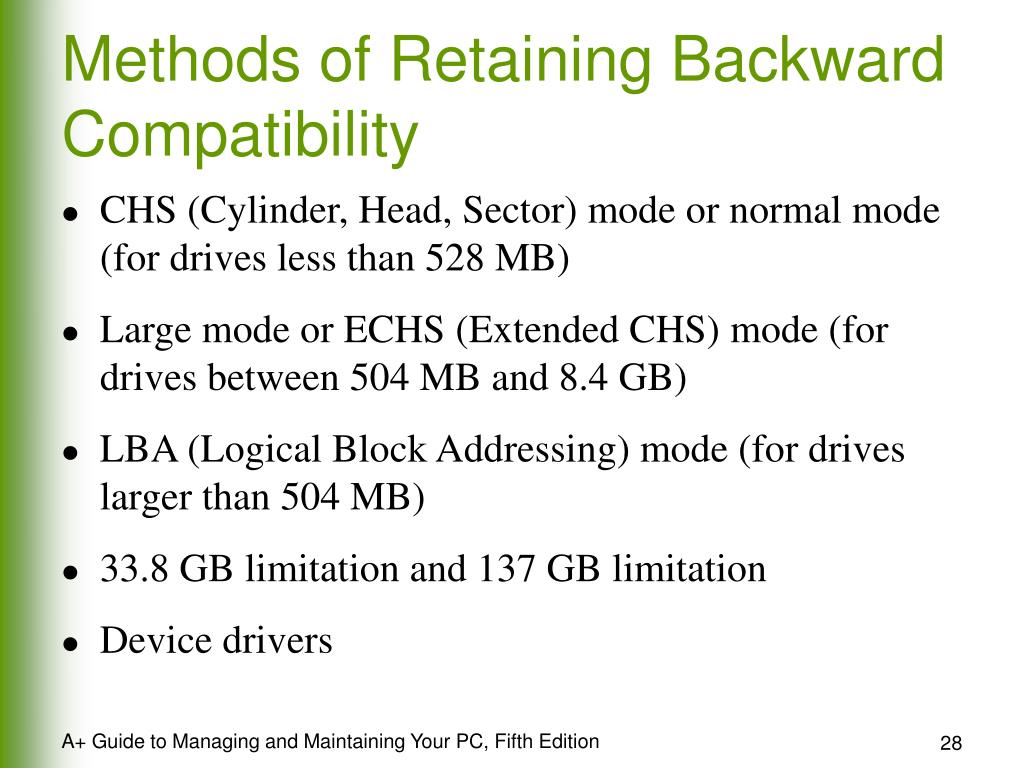 Methods of Retaining Backward Compatibility

- CHS (Cylinder, Head, Sector) mode or normal mode (for drives less than 528 MB)
- Large mode or ECHS (Extended CHS) mode (for drives between 504 MB and 8.4 GB)
- LBA (Logical Block Addressing) mode (for drives larger than 504 MB)
- 33.8 GB limitation and 137 GB limitation
- Device drivers

A+ Guide to Managing and Maintaining Your PC, Fifth Edition

28